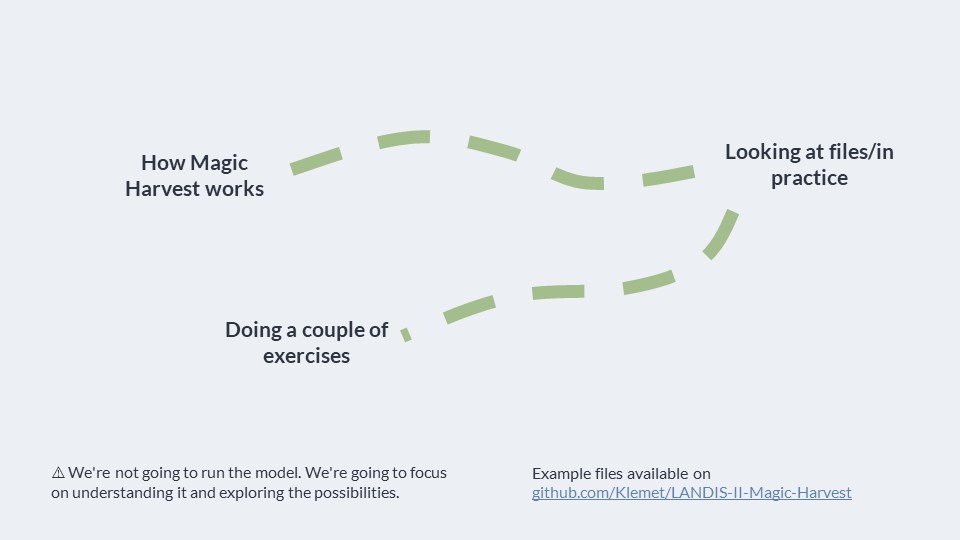 How Magic Harvest works

Looking at files/in practice

Doing a couple of exercises

⚠ We're not going to run the model. We're going to focus on understanding it and exploring the possibilities.

Example files available on github.com/Klemet/LANDIS-II-Magic-Harvest